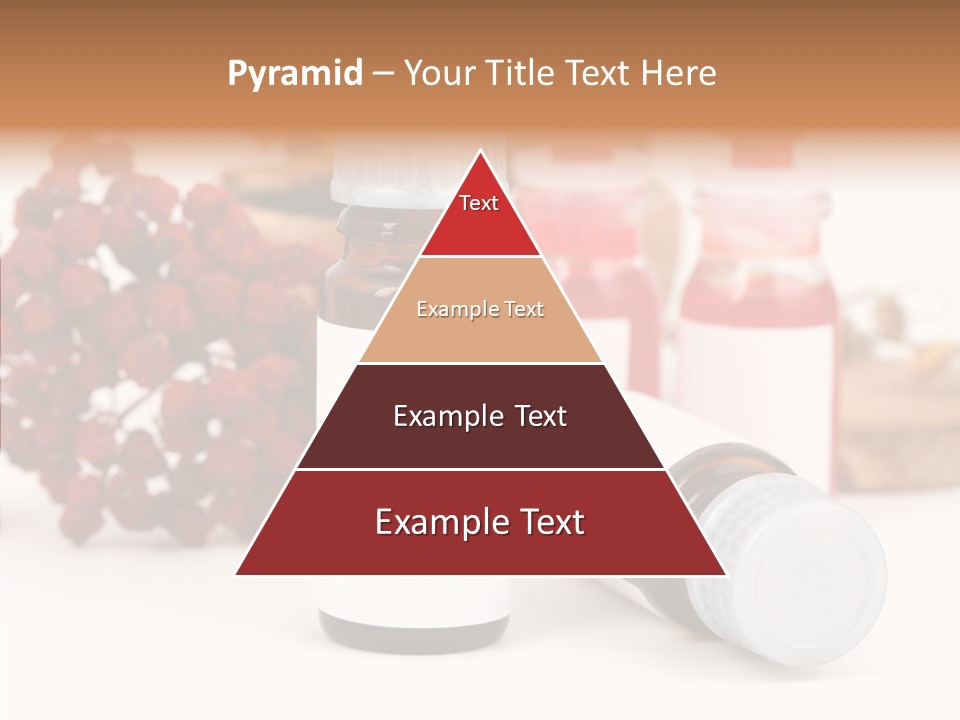 Pyramid – Your Title Text Here

Text

Example Text

Example Text

Example Text